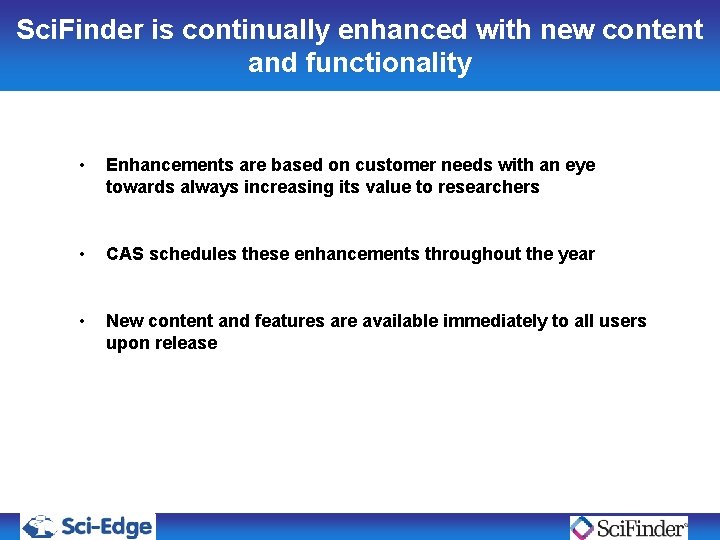 SciFinder is continually enhanced with new content and functionality

• Enhancements are based on customer needs with an eye towards always increasing its value to researchers

• CAS schedules these enhancements throughout the year

• New content and features are available immediately to all users upon release

Sci-Edge

SciFinder®